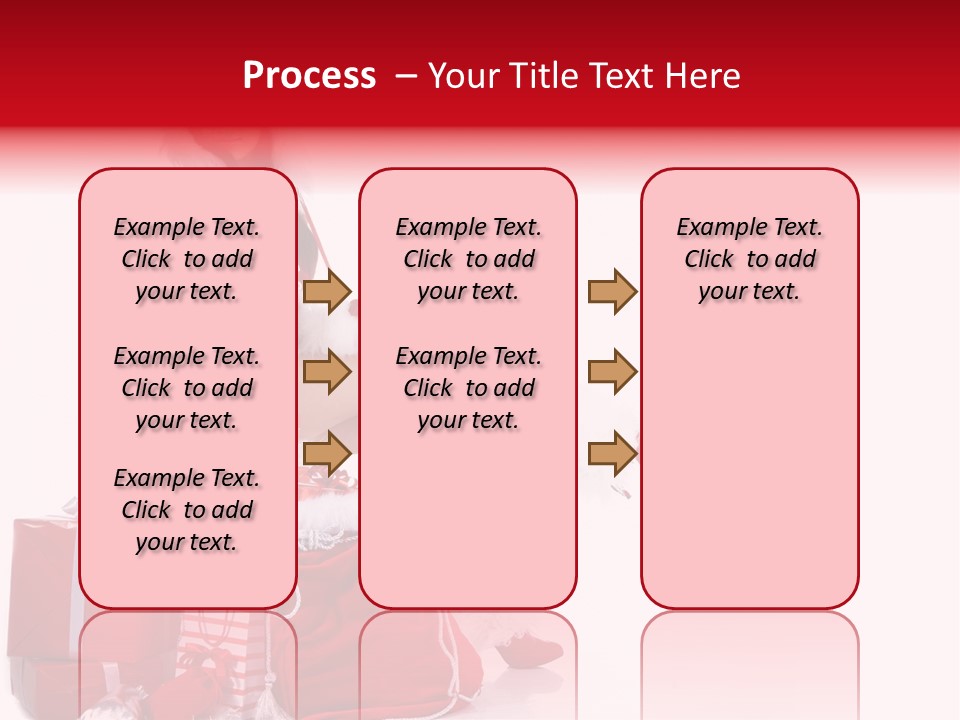 Process – Your Title Text Here

Example Text. Click to add your text.

Example Text. Click to add your text.

Example Text. Click to add your text.

Example Text. Click to add your text.

Example Text. Click to add your text.

Example Text. Click to add your text.